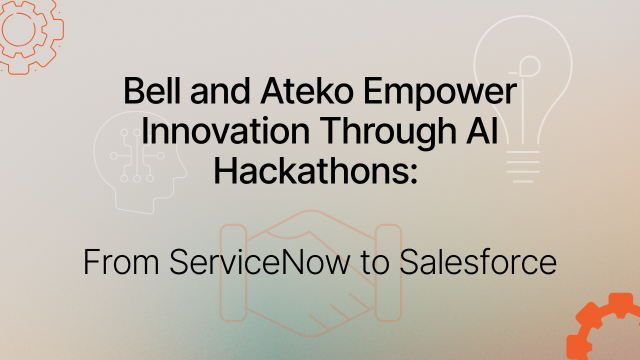 Bell and Ateko Empower Innovation Through AI Hackathons:

From ServiceNow to Salesforce